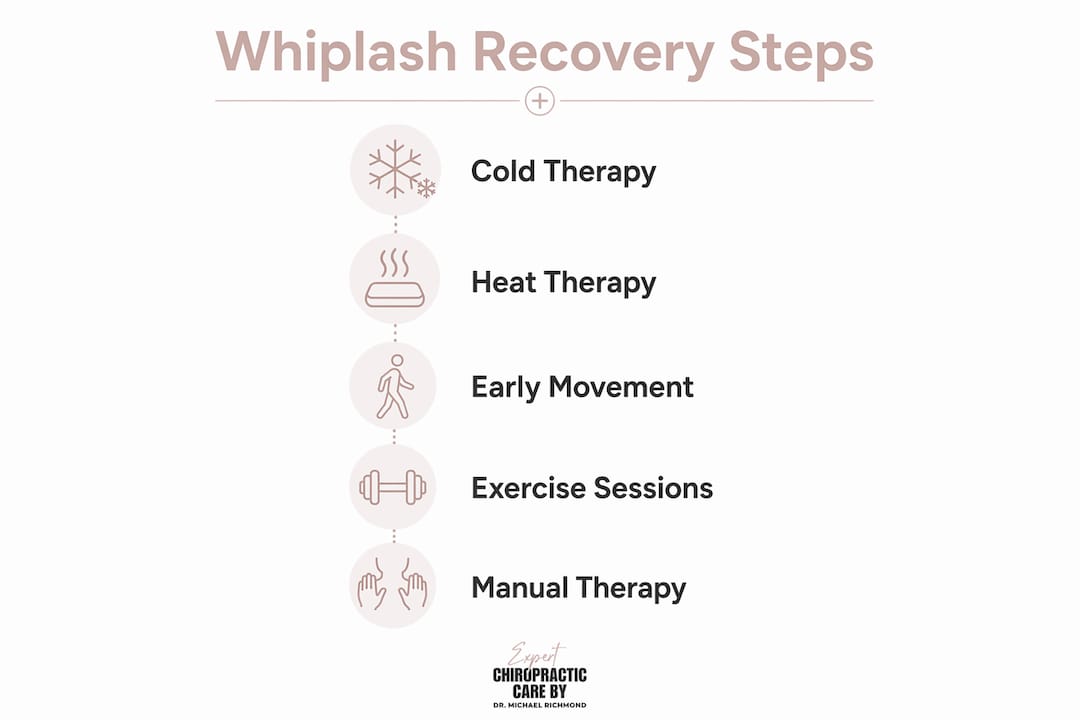 Whiplash Recovery Steps

Cold Therapy

Heat Therapy

Early Movement

Exercise Sessions

Manual Therapy

Expert
CHIROPRACTIC CARE BY
DR. MICHAEL RICHMOND